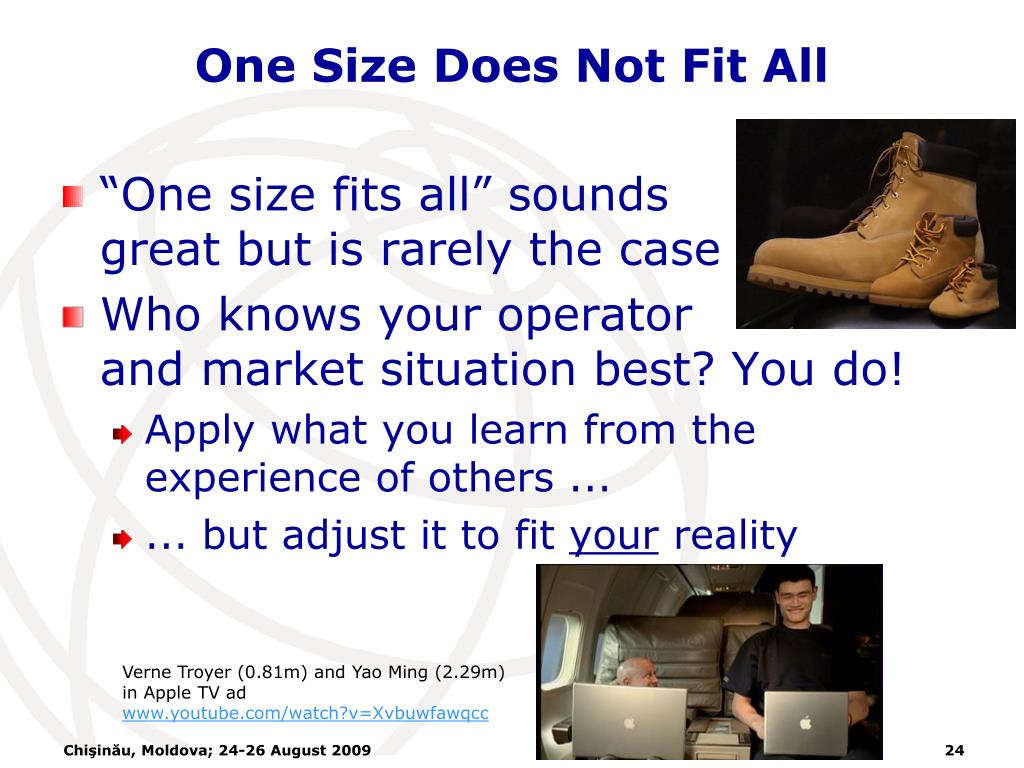 One Size Does Not Fit All

“One size fits all” sounds great but is rarely the case

Who knows your operator and market situation best? You do!

Apply what you learn from the experience of others ...

... but adjust it to fit your reality

Verne Troyer (0.81m) and Yao Ming (2.29m) in Apple TV ad
www.youtube.com/watch?v=Xvbuwfawqcc

Chişinău, Moldova; 24-26 August 2009

24